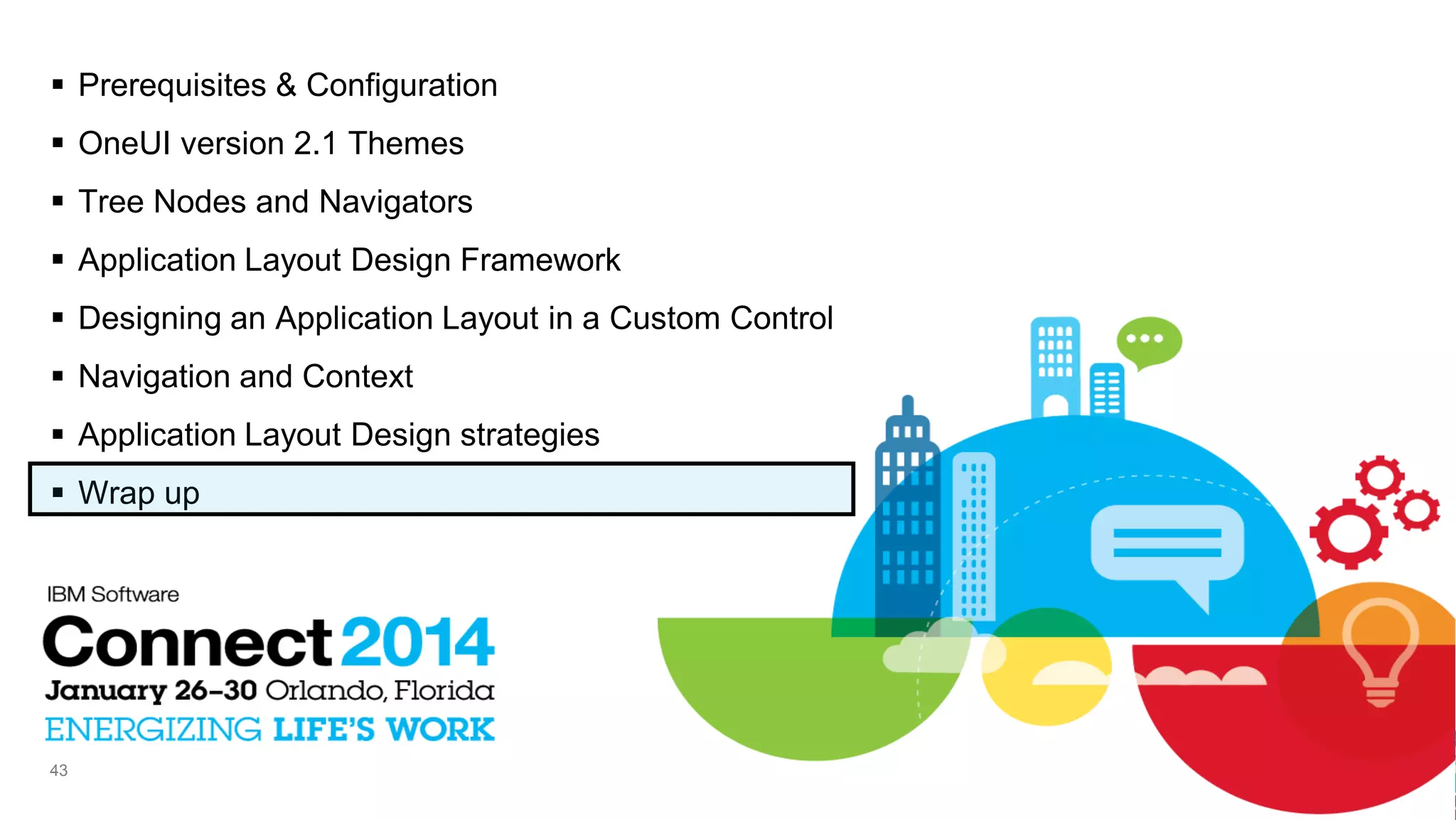 ▪ Prerequisites & Configuration
▪ OneUI version 2.1 Themes
▪ Tree Nodes and Navigators
▪ Application Layout Design Framework
▪ Designing an Application Layout in a Custom Control
▪ Navigation and Context
▪ Application Layout Design strategies
▪ Wrap up

IBM Software
Connect 2014
January 26–30 Orlando, Florida
ENERGIZING LIFE'S WORK

43